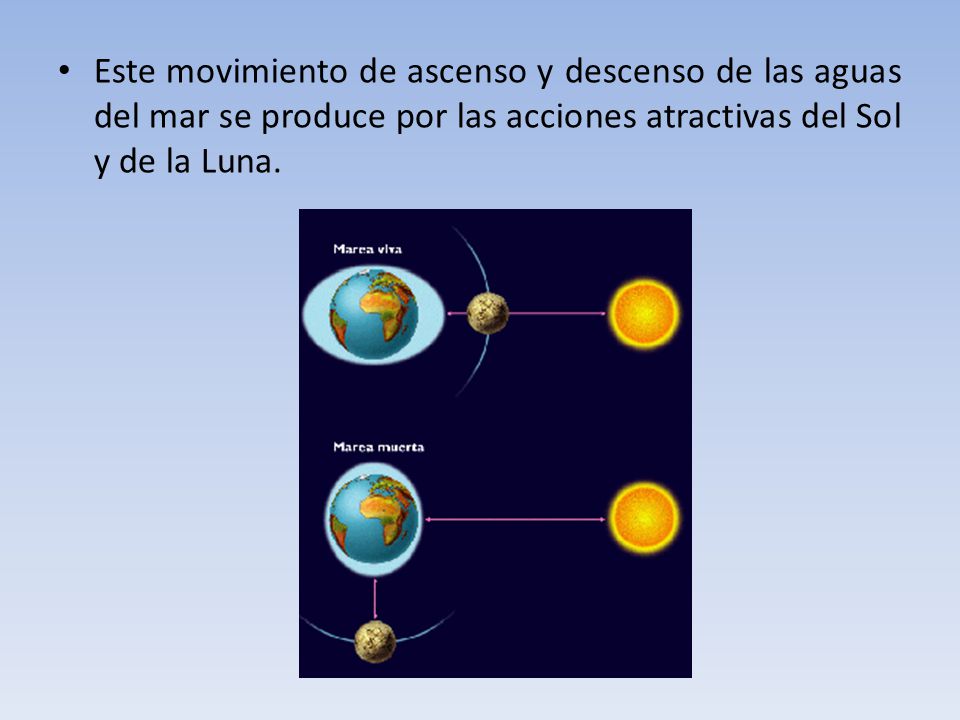 • Este movimiento de ascenso y descenso de las aguas del mar se produce por las acciones atractivas del Sol y de la Luna.

Marea viva

Marea muerta